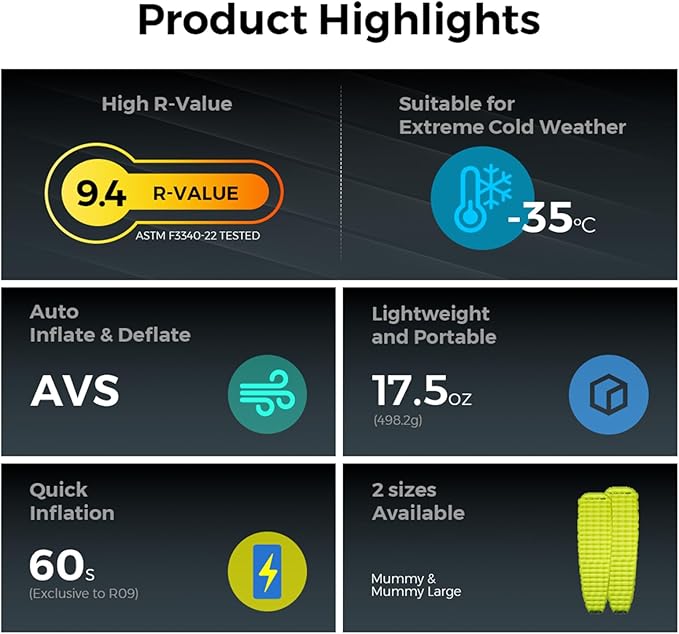 Product Highlights

High R-Value

9.4 R-VALUE
ASTM F3340-22 TESTED

Suitable for Extreme Cold Weather

-35℃

Auto Inflate & Deflate

AVS

Lightweight and Portable

17.5oz
(498.2g)

Quick Inflation

60s
(Exclusive to R09)

2 sizes Available

Mummy & Mummy Large